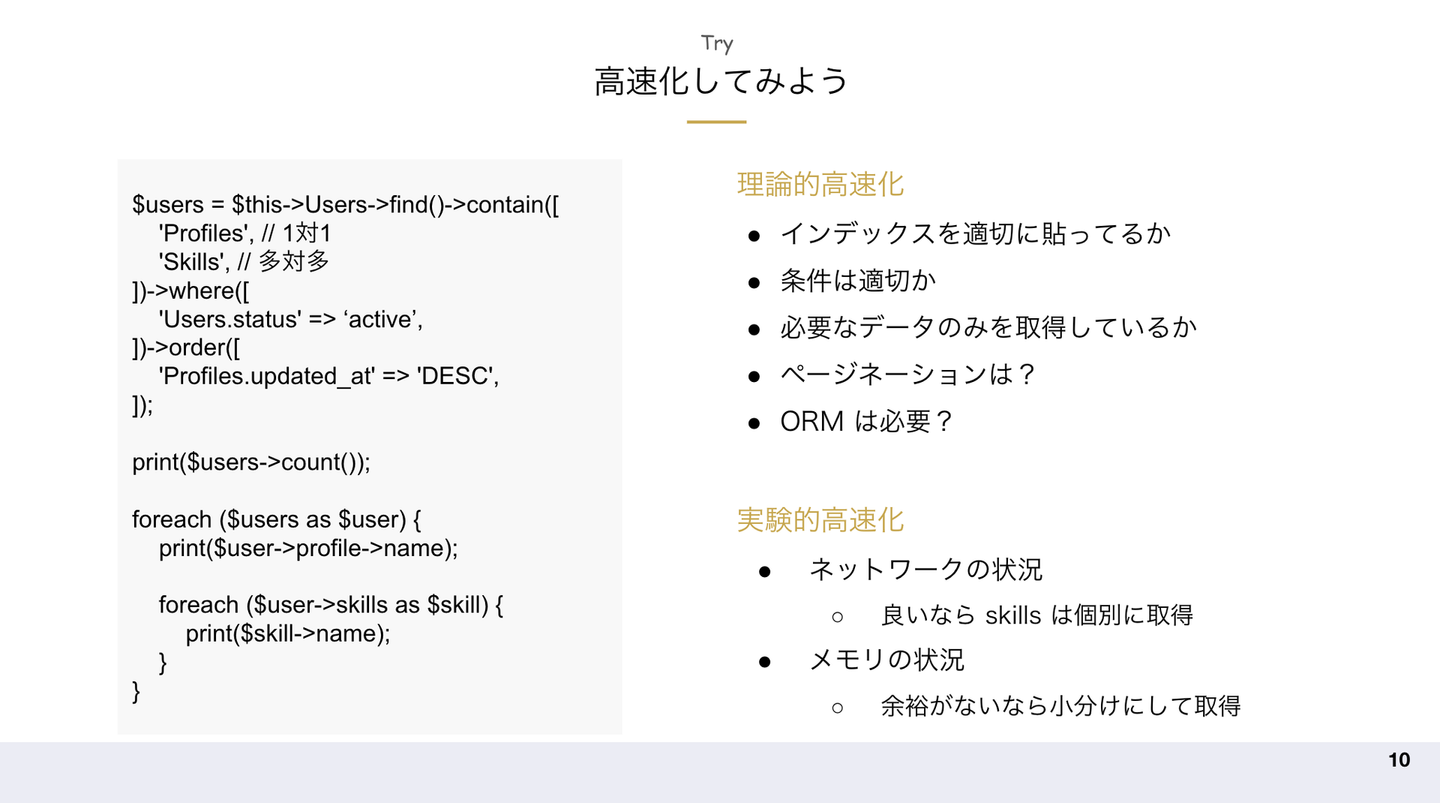 Try
高速化してみよう

$users = $this->Users->find()->contain([
    'Profiles', // 1対1
    'Skills', // 多対多
])->where([
    'Users.status' => ‘active’,
])->order([
    'Profiles.updated_at' => 'DESC',
]);

print($users->count());

foreach ($users as $user) {
    print($user->profile->name);

    foreach ($user->skills as $skill) {
        print($skill->name);
    }
}

理論的高速化

● インデックスを適切に貼ってるか
● 条件は適切か
● 必要なデータのみを取得しているか
● ページネーションは？
● ORM は必要？

実験的高速化

● ネットワークの状況
  ○ 良いなら skills は個別に取得
● メモリの状況
  ○ 余裕がないなら小分けにして取得

10